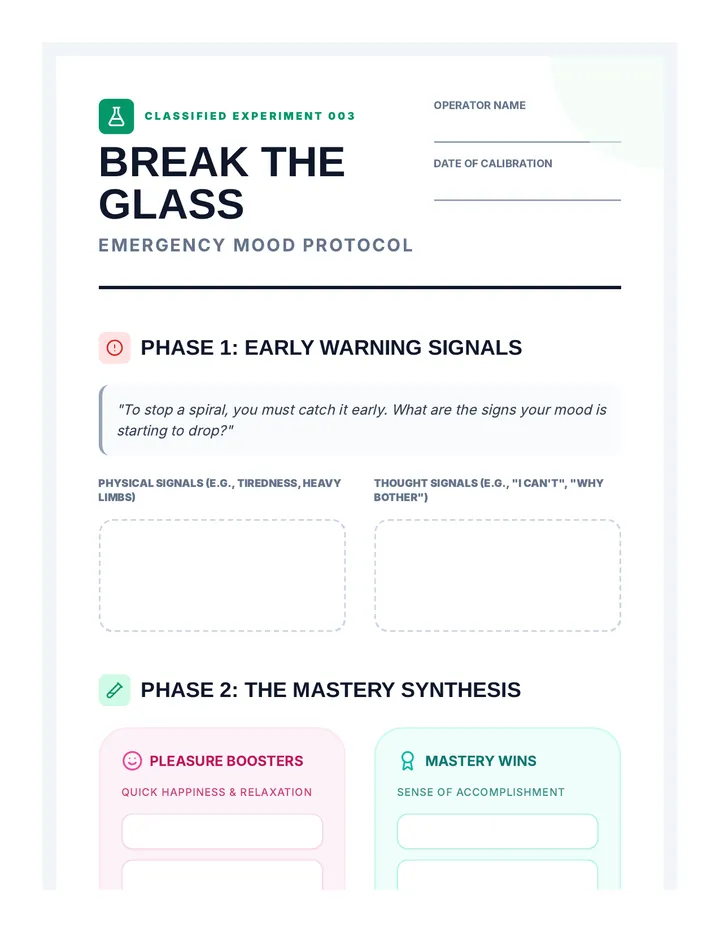 CLASSIFIED EXPERIMENT 003

BREAK THE GLASS

EMERGENCY MOOD PROTOCOL

OPERATOR NAME

DATE OF CALIBRATION

PHASE 1: EARLY WARNING SIGNALS

"To stop a spiral, you must catch it early. What are the signs your mood is starting to drop?"

PHYSICAL SIGNALS (E.G., TIREDNESS, HEAVY LIMBS)

THOUGHT SIGNALS (E.G., "I CAN'T", "WHY BOTHER")

PHASE 2: THE MASTERY SYNTHESIS

PLEASURE BOOSTERS

QUICK HAPPINESS & RELAXATION

MASTERY WINS

SENSE OF ACCOMPLISHMENT